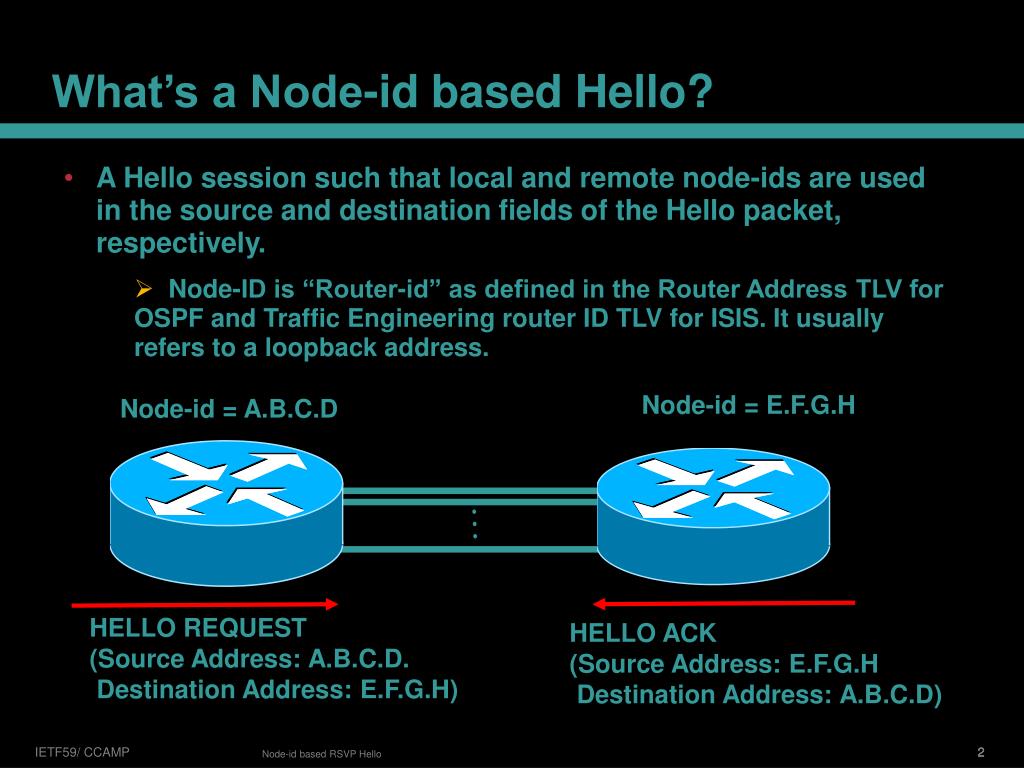 What’s a Node-id based Hello?

• A Hello session such that local and remote node-ids are used in the source and destination fields of the Hello packet, respectively.

➢ Node-ID is “Router-id” as defined in the Router Address TLV for OSPF and Traffic Engineering router ID TLV for ISIS. It usually refers to a loopback address.

Node-id = A.B.C.D

Node-id = E.F.G.H

HELLO REQUEST
(Source Address: A.B.C.D.
Destination Address: E.F.G.H)

HELLO ACK
(Source Address: E.F.G.H
Destination Address: A.B.C.D)

IETF59/ CCAMP

Node-id based RSVP Hello

2